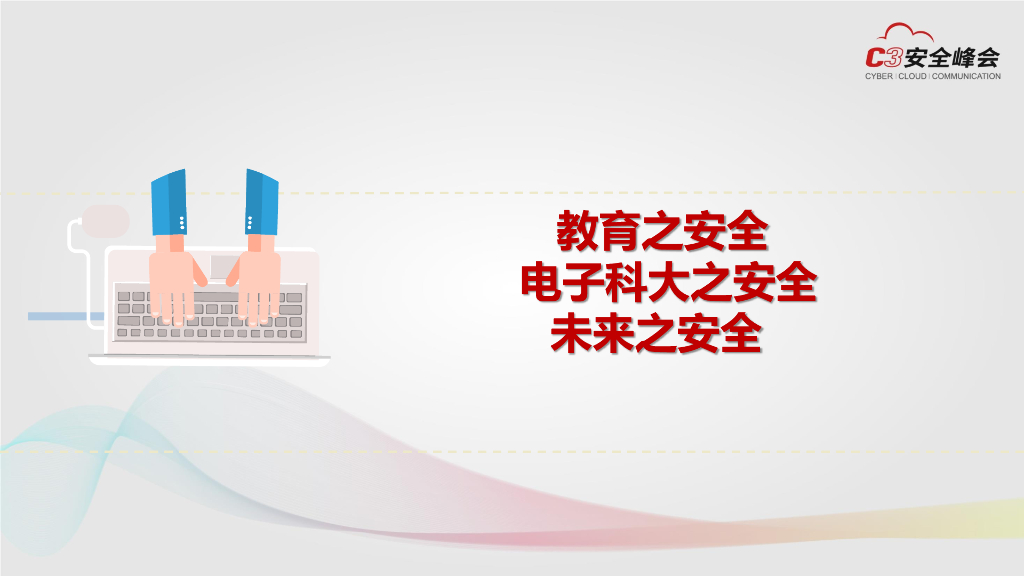 C3安全峰会
CYBER | CLOUD | COMMUNICATION

教育之安全
电子科大之安全
未来之安全